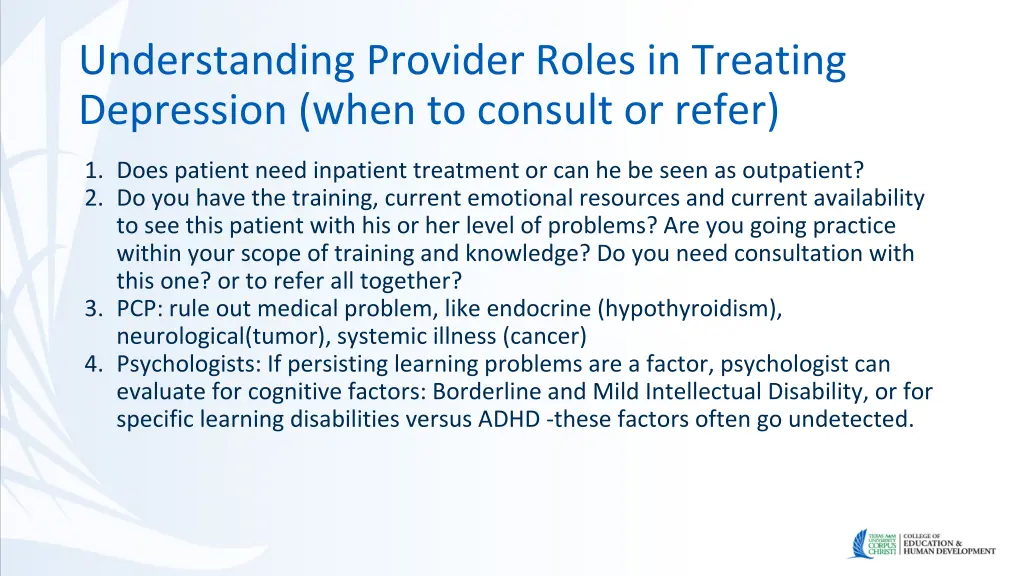 Understanding Provider Roles in Treating Depression (when to consult or refer)

1. Does patient need inpatient treatment or can he be seen as outpatient?
2. Do you have the training, current emotional resources and current availability to see this patient with his or her level of problems? Are you going practice within your scope of training and knowledge? Do you need consultation with this one? or to refer all together?
3. PCP: rule out medical problem, like endocrine (hypothyroidism), neurological(tumor), systemic illness (cancer)
4. Psychologists: If persisting learning problems are a factor, psychologist can evaluate for cognitive factors: Borderline and Mild Intellectual Disability, or for specific learning disabilities versus ADHD -these factors often go undetected.

TEXAS A&M UNIVERSITY CORPUS CHRISTI | COLLEGE OF EDUCATION & HUMAN DEVELOPMENT